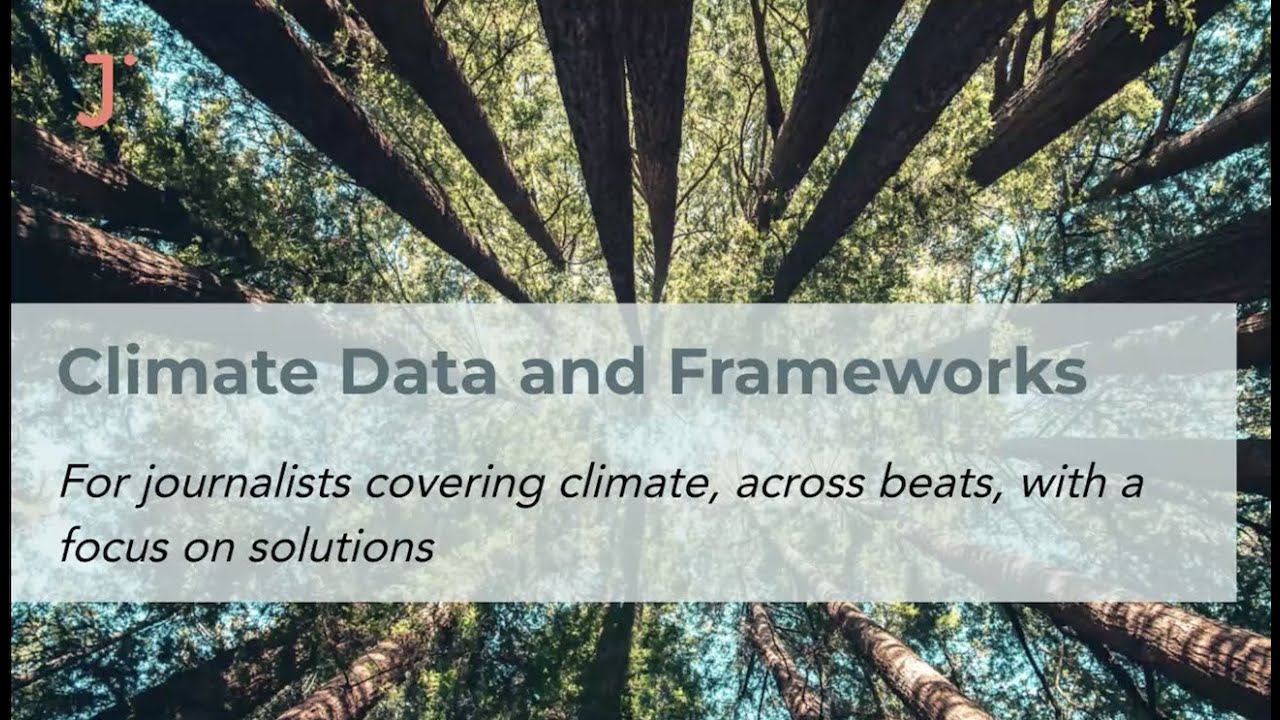 J

Climate Data and Frameworks

For journalists covering climate, across beats, with a focus on solutions